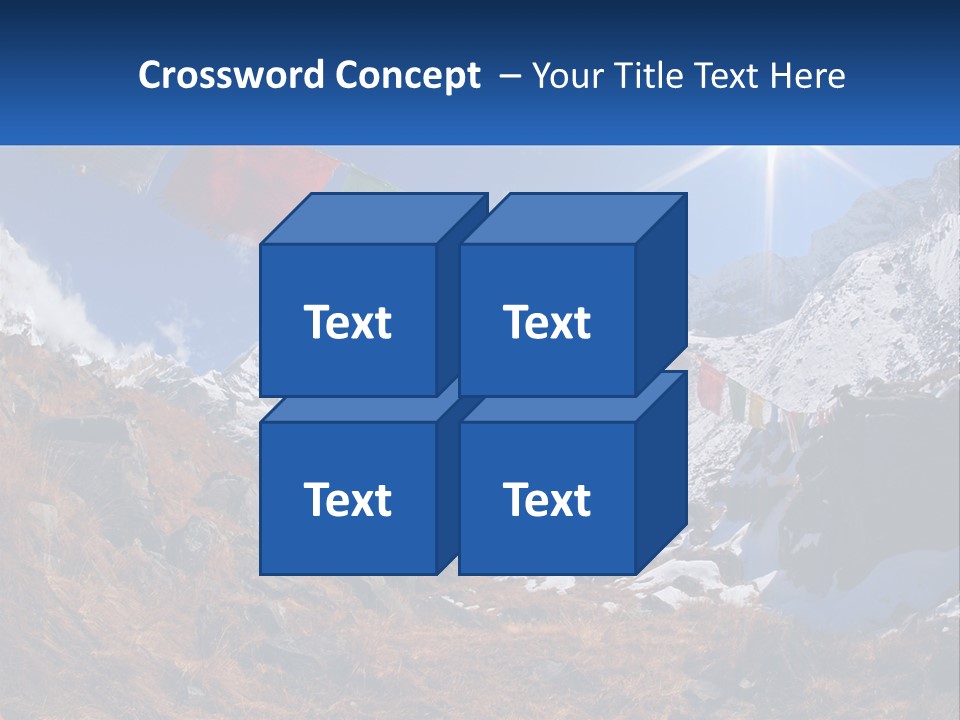 Crossword Concept – Your Title Text Here

Text

Text

Text

Text